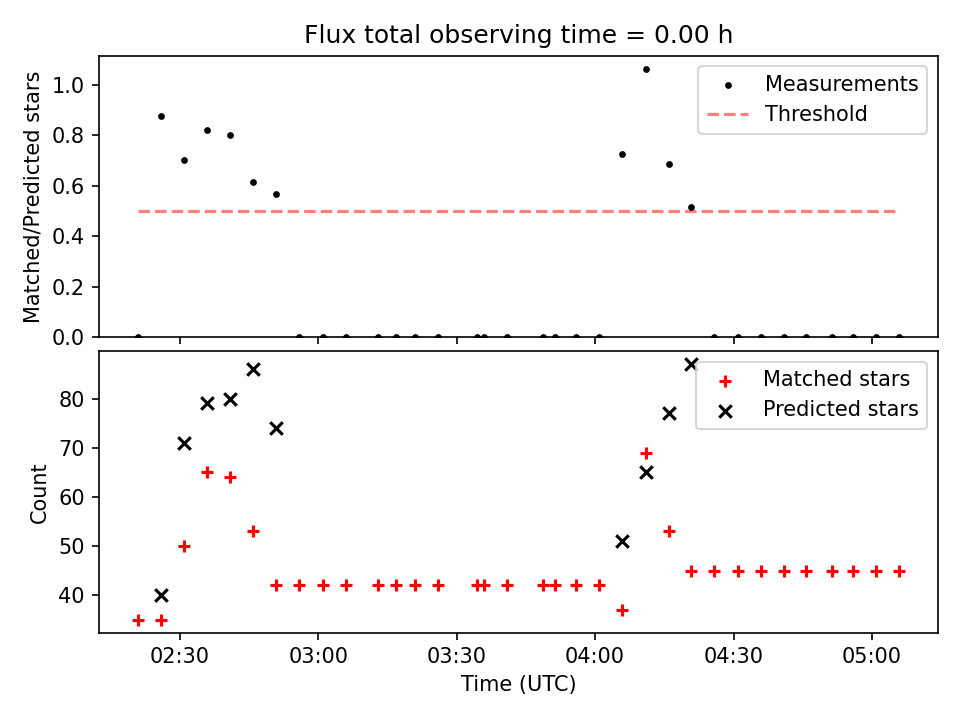 Flux total observing time = 0.00 h

Matched/Predicted stars

1.0
0.8
0.6
0.4
0.2
0.0

Measurements
Threshold

Count

80
70
60
50
40

Matched stars
Predicted stars

02:30
03:00
03:30
04:00
04:30
05:00

Time (UTC)